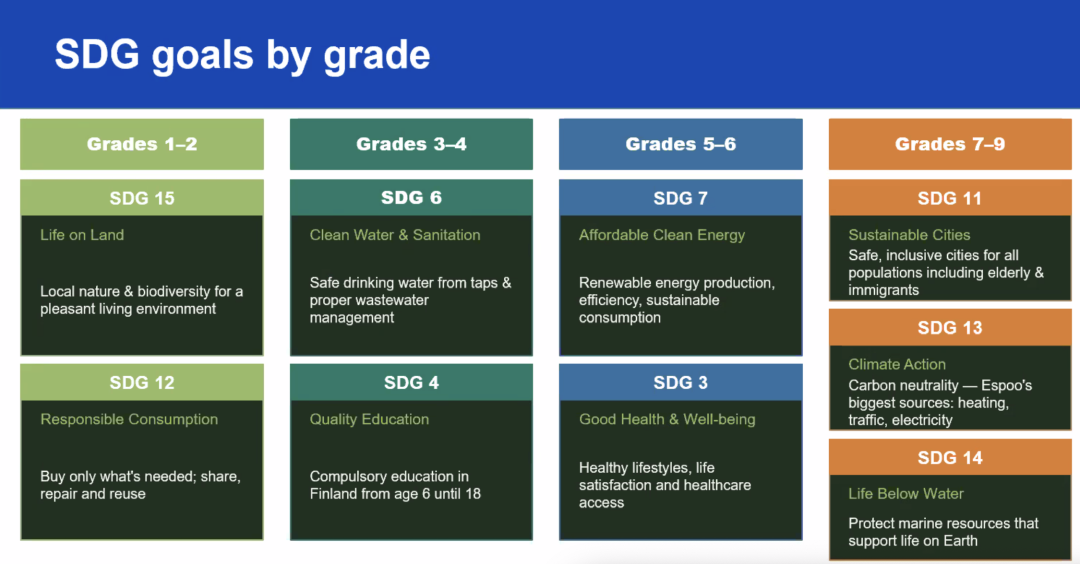 SDG goals by grade

Grades 1–2

SDG 15

Life on Land

Local nature & biodiversity for a pleasant living environment

SDG 12

Responsible Consumption

Buy only what's needed; share, repair and reuse

Grades 3–4

SDG 6

Clean Water & Sanitation

Safe drinking water from taps & proper wastewater management

SDG 4

Quality Education

Compulsory education in Finland from age 6 until 18

Grades 5–6

SDG 7

Affordable Clean Energy

Renewable energy production, efficiency, sustainable consumption

SDG 3

Good Health & Well-being

Healthy lifestyles, life satisfaction and healthcare access

Grades 7–9

SDG 11

Sustainable Cities

Safe, inclusive cities for all populations including elderly & immigrants

SDG 13

Climate Action

Carbon neutrality — Espoo's biggest sources: heating, traffic, electricity

SDG 14

Life Below Water

Protect marine resources that support life on Earth